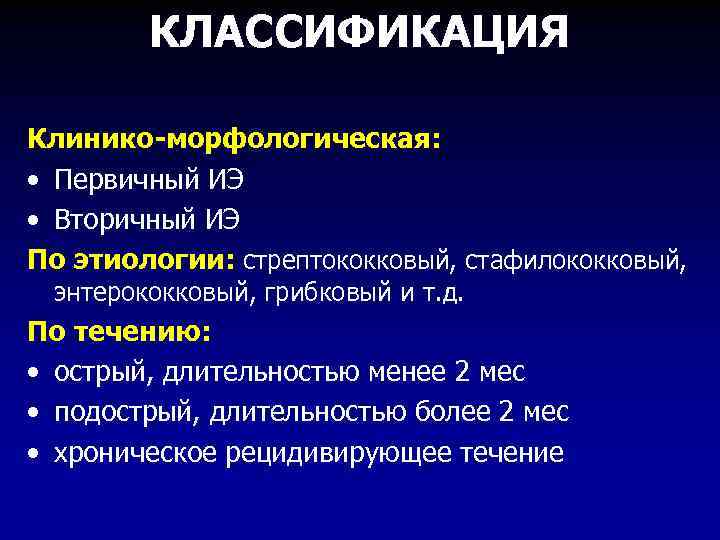 КЛАССИФИКАЦИЯ

Клинико-морфологическая:
• Первичный ИЭ
• Вторичный ИЭ

По этиологии: стрептококковый, стафилококковый, энтерококковый, грибковый и т.д.

По течению:
• острый, длительностью менее 2 мес
• подострый, длительностью более 2 мес
• хроническое рецидивирующее течение